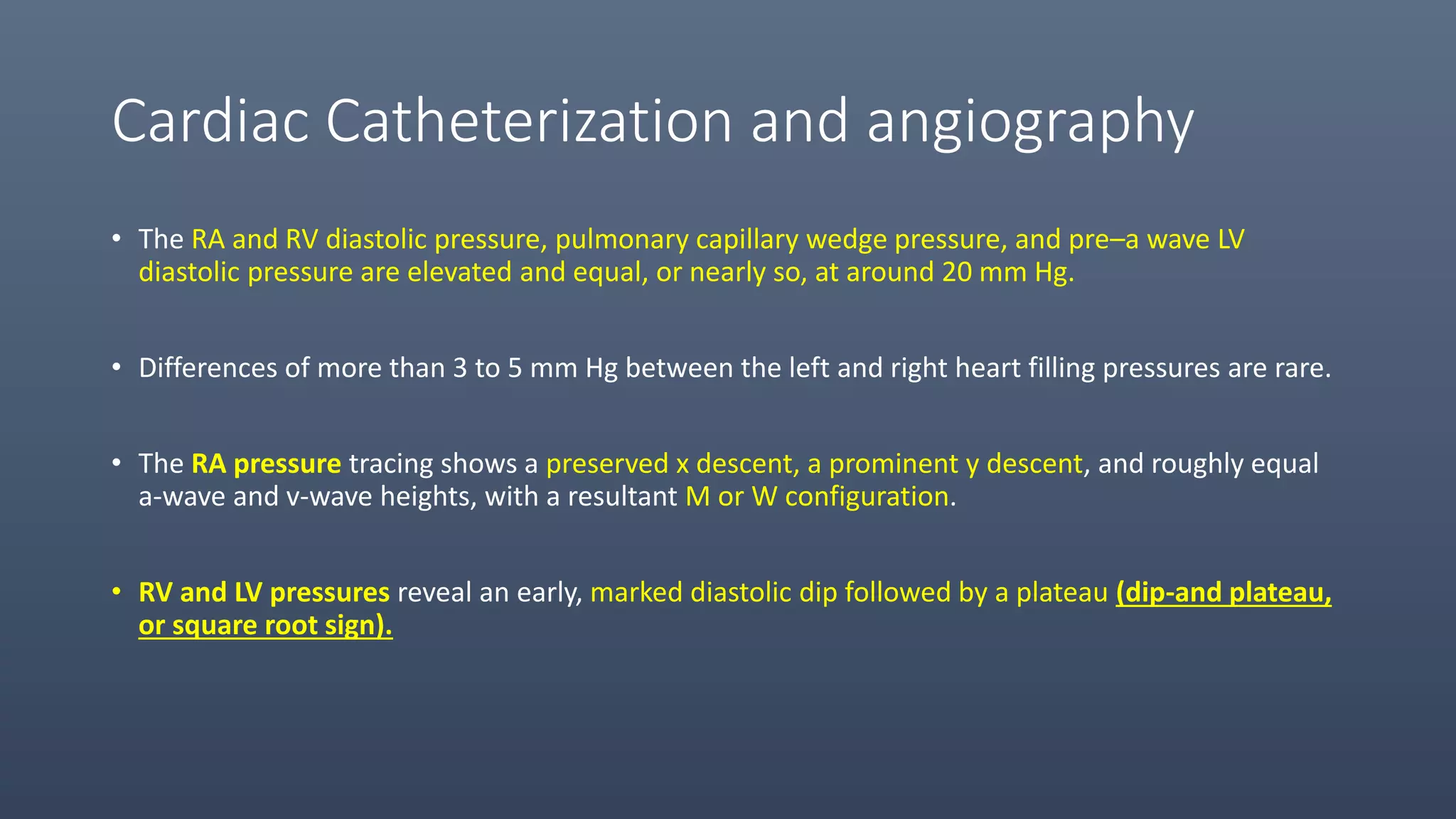 Cardiac Catheterization and angiography

• The RA and RV diastolic pressure, pulmonary capillary wedge pressure, and pre–a wave LV diastolic pressure are elevated and equal, or nearly so, at around 20 mm Hg.

• Differences of more than 3 to 5 mm Hg between the left and right heart filling pressures are rare.

• The RA pressure tracing shows a preserved x descent, a prominent y descent, and roughly equal a-wave and v-wave heights, with a resultant M or W configuration.

• RV and LV pressures reveal an early, marked diastolic dip followed by a plateau (dip-and plateau, or square root sign).